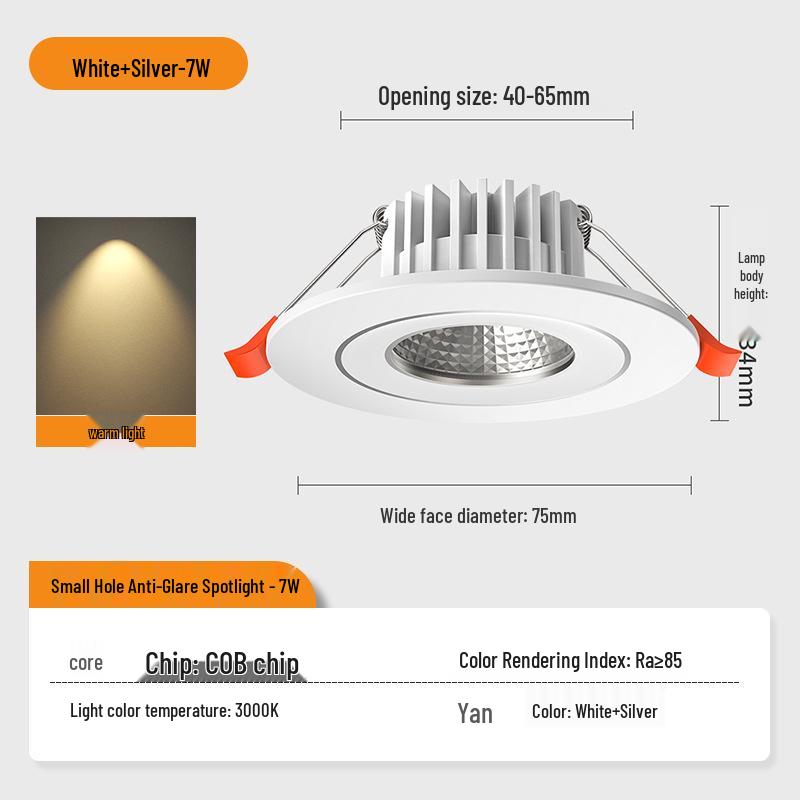 White+Silver-7W

Opening size: 40-65mm

Lamp body height:

34mm

warm light

Wide face diameter: 75mm

Small Hole Anti-Glare Spotlight - 7W

core Chip: COB chip

Color Rendering Index: Ra≥85

Light color temperature: 3000K

Yan Color: White+Silver